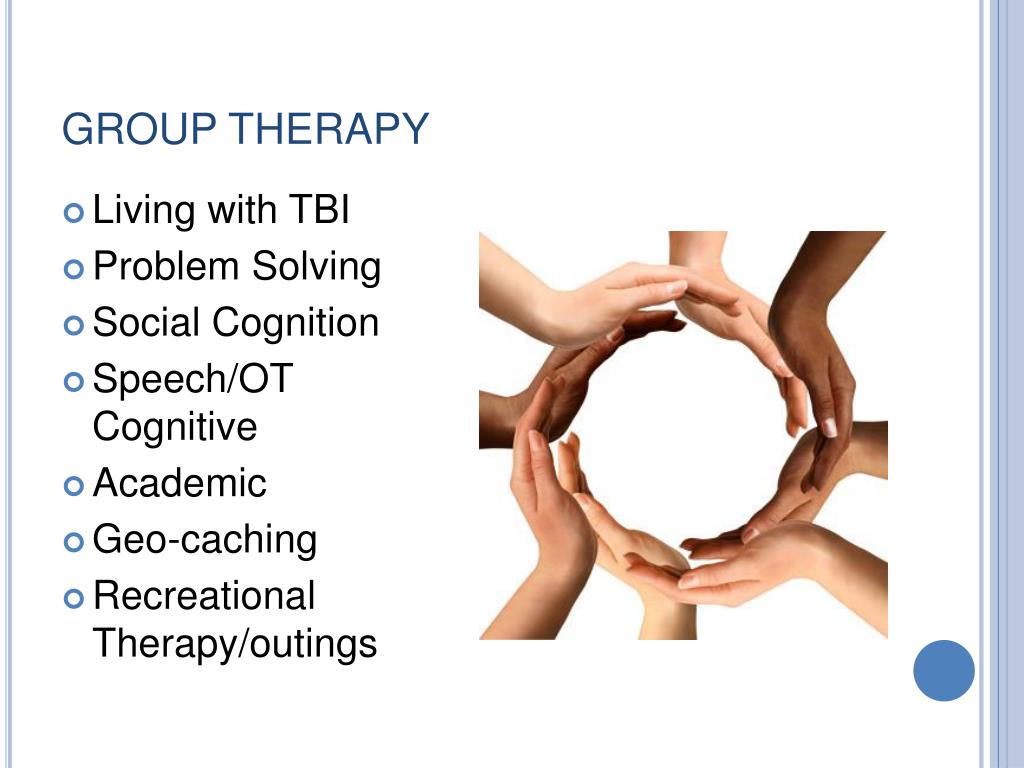 GROUP THERAPY

Living with TBI
Problem Solving
Social Cognition
Speech/OT Cognitive
Academic
Geo-caching
Recreational Therapy/outings